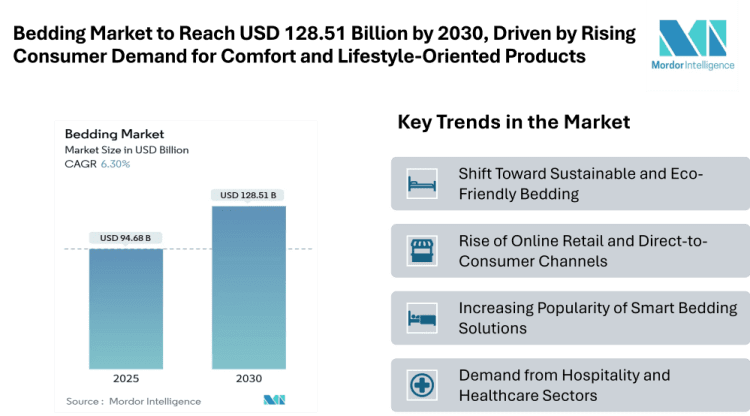 Bedding Market to Reach USD 128.51 Billion by 2030, Driven by Rising Consumer Demand for Comfort and Lifestyle-Oriented Products

Mordor Intelligence

Bedding Market
Market Size in USD Billion
CAGR 6.30%

USD 94.68 B
USD 128.51 B

2025
2030

Source : Mordor Intelligence

Key Trends in the Market

Shift Toward Sustainable and Eco-Friendly Bedding

Rise of Online Retail and Direct-to-Consumer Channels

Increasing Popularity of Smart Bedding Solutions

Demand from Hospitality and Healthcare Sectors